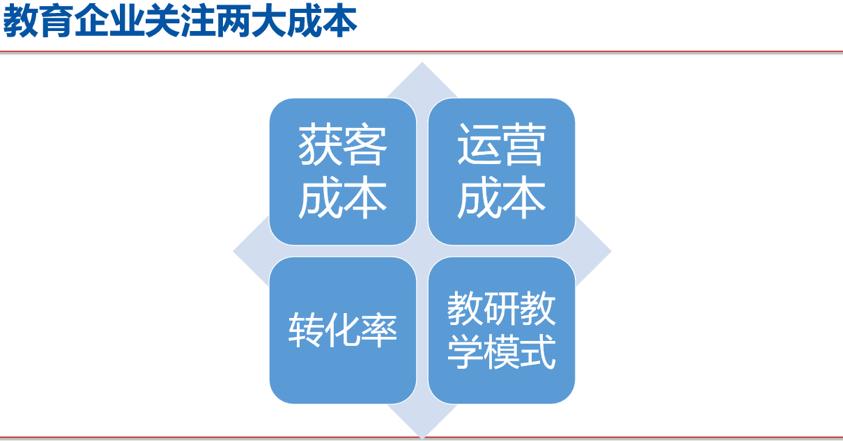 教育企业关注两大成本

获客成本

运营成本

转化率

教研教学模式